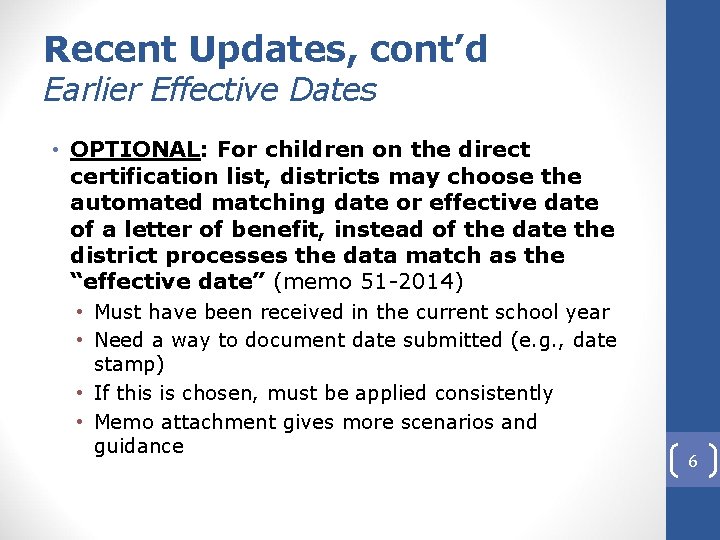 Recent Updates, cont'd
Earlier Effective Dates

• OPTIONAL: For children on the direct certification list, districts may choose the automated matching date or effective date of a letter of benefit, instead of the date the district processes the data match as the "effective date" (memo 51-2014)
  • Must have been received in the current school year
  • Need a way to document date submitted (e.g., date stamp)
  • If this is chosen, must be applied consistently
  • Memo attachment gives more scenarios and guidance

6